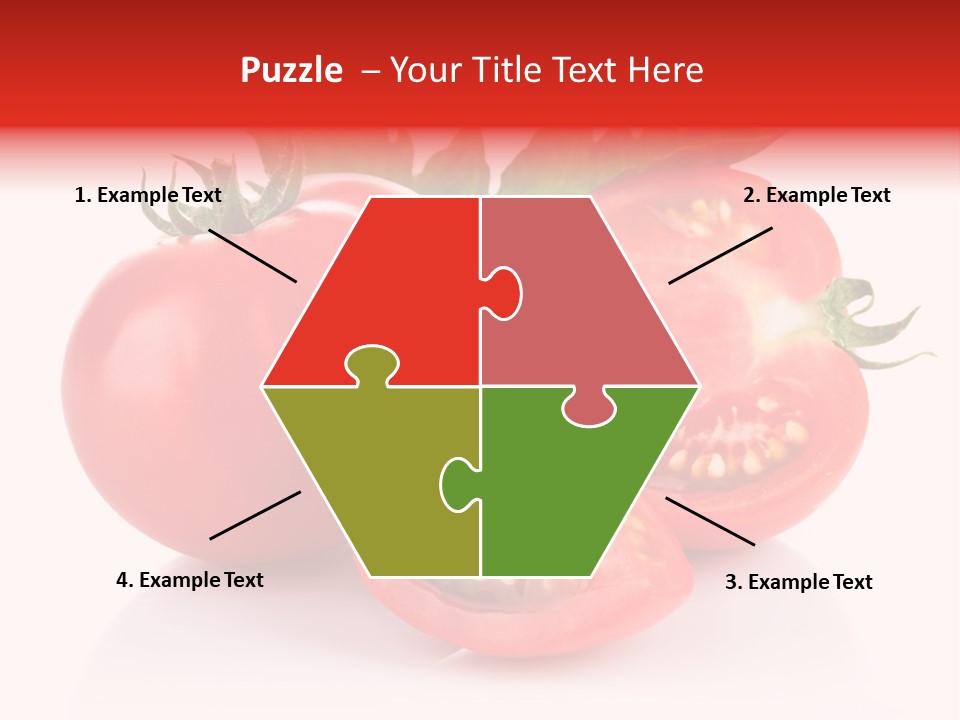 Puzzle – Your Title Text Here

1. Example Text

2. Example Text

4. Example Text

3. Example Text